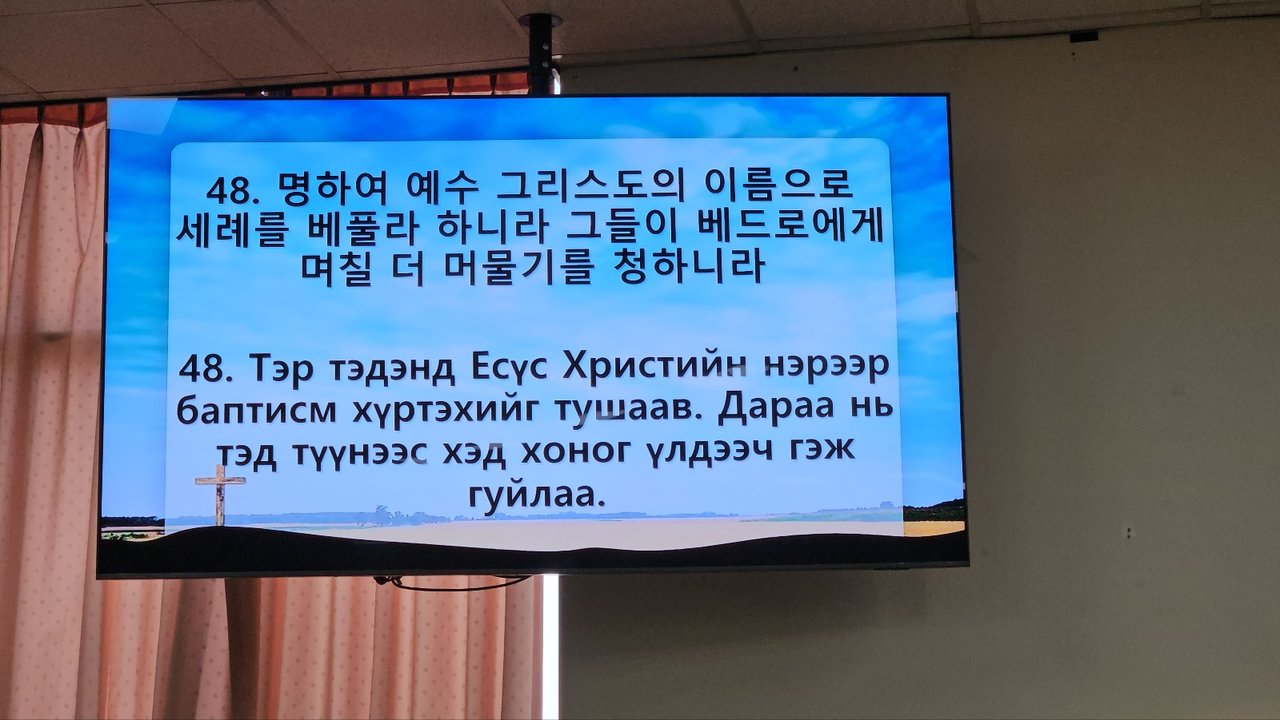 48. 명하여 예수 그리스도의 이름으로 세례를 베풀라 하니라 그들이 베드로에게 며칠 더 머물기를 청하니라

48. Тэр тэдэнд Есүс Христийн нэрээр баптисм хүртэхийг тушаав. Дараа нь тэд түүнээс хэд хоног үлдээч гэж гуйлаа.